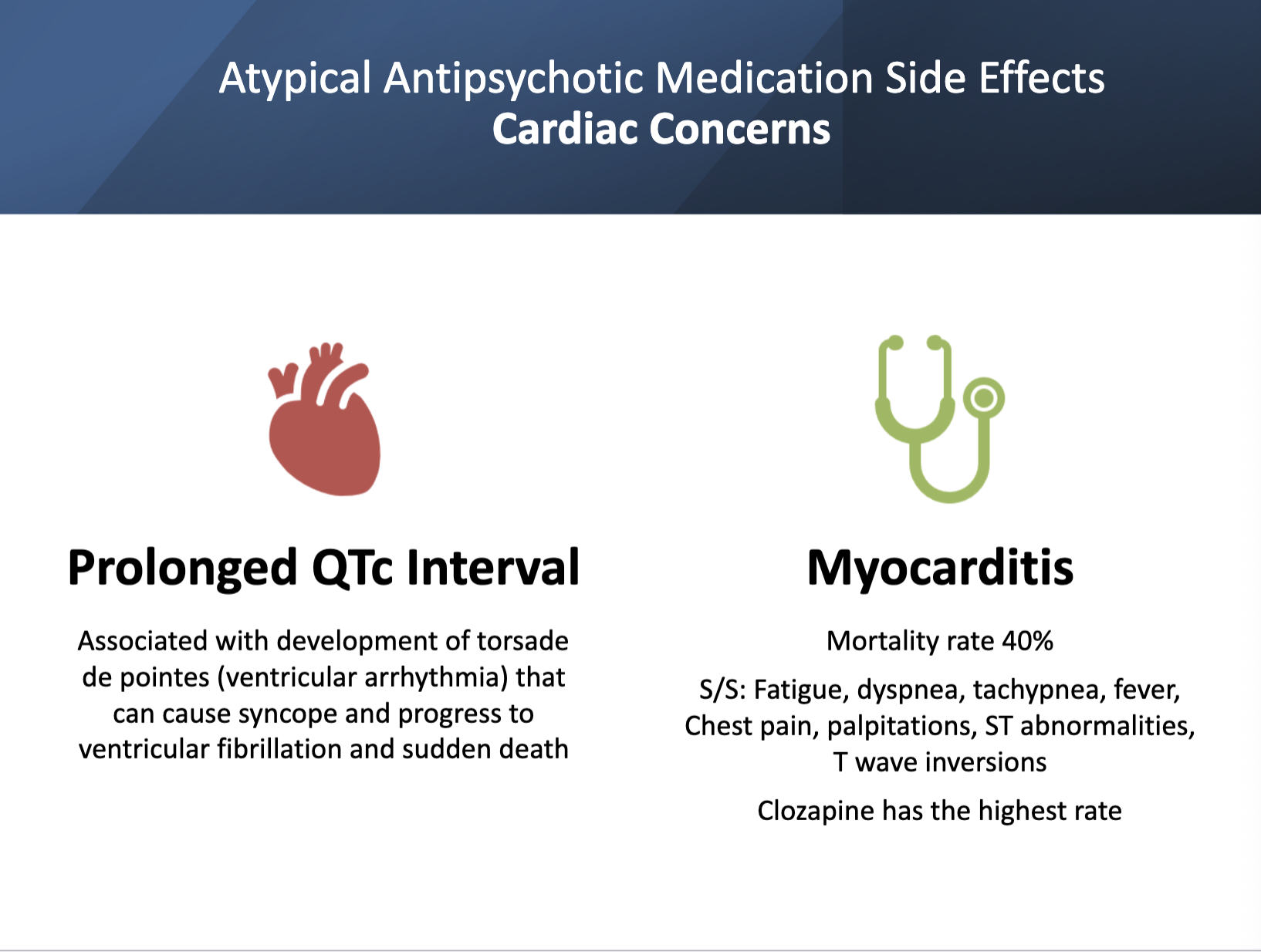 Atypical Antipsychotic Medication Side Effects
Cardiac Concerns

Prolonged QTc Interval

Associated with development of torsade de pointes (ventricular arrhythmia) that can cause syncope and progress to ventricular fibrillation and sudden death

Myocarditis

Mortality rate 40%

S/S: Fatigue, dyspnea, tachypnea, fever, Chest pain, palpitations, ST abnormalities, T wave inversions

Clozapine has the highest rate